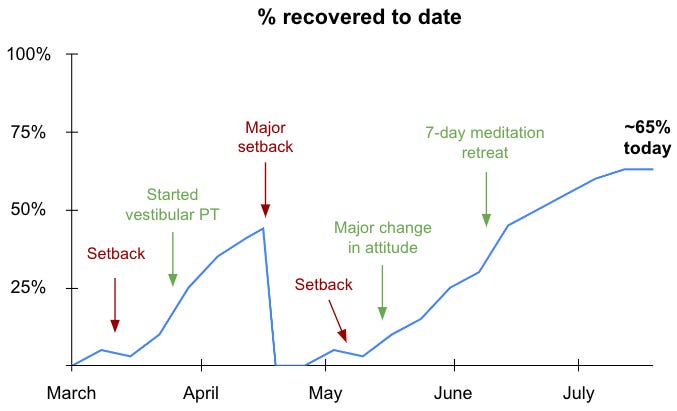 % recovered to date

100%
75%
50%
25%

Setback
Started vestibular PT
Major setback
Setback
Major change in attitude
7-day meditation retreat
~65% today

March
April
May
June
July